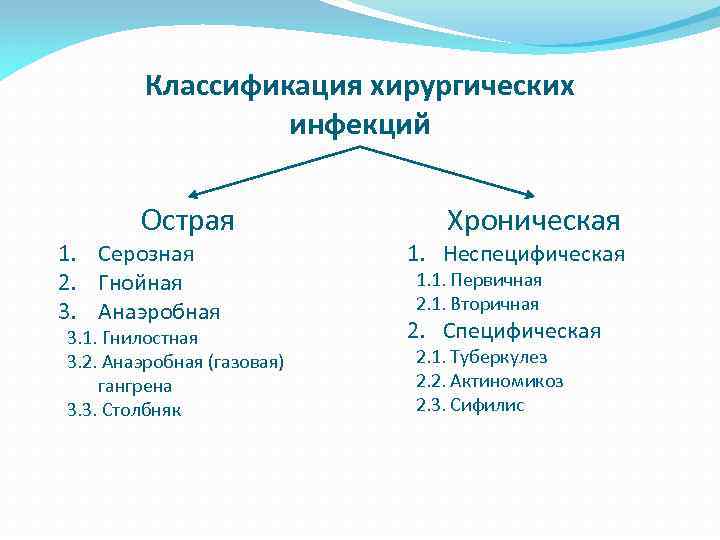 Классификация хирургических инфекций

Острая
1. Серозная
2. Гнойная
3. Анаэробная
3.1. Гнилостная
3.2. Анаэробная (газовая) гангрена
3.3. Столбняк

Хроническая
1. Неспецифическая
1.1. Первичная
2.1. Вторичная
2. Специфическая
2.1. Туберкулез
2.2. Актиномикоз
2.3. Сифилис